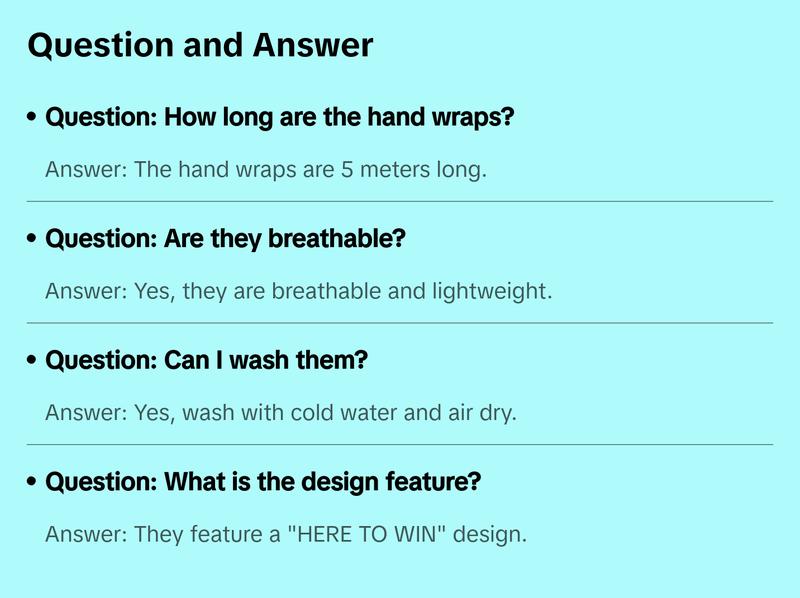 Question and Answer

• Question: How long are the hand wraps?

Answer: The hand wraps are 5 meters long.

• Question: Are they breathable?

Answer: Yes, they are breathable and lightweight.

• Question: Can I wash them?

Answer: Yes, wash with cold water and air dry.

• Question: What is the design feature?

Answer: They feature a "HERE TO WIN" design.